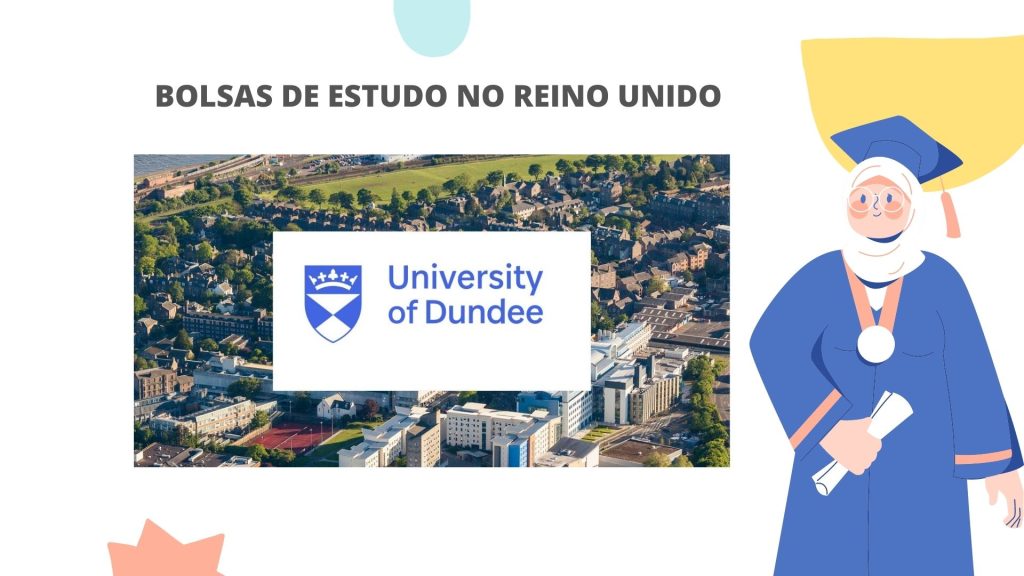 BOLSAS DE ESTUDO NO REINO UNIDO

University of Dundee